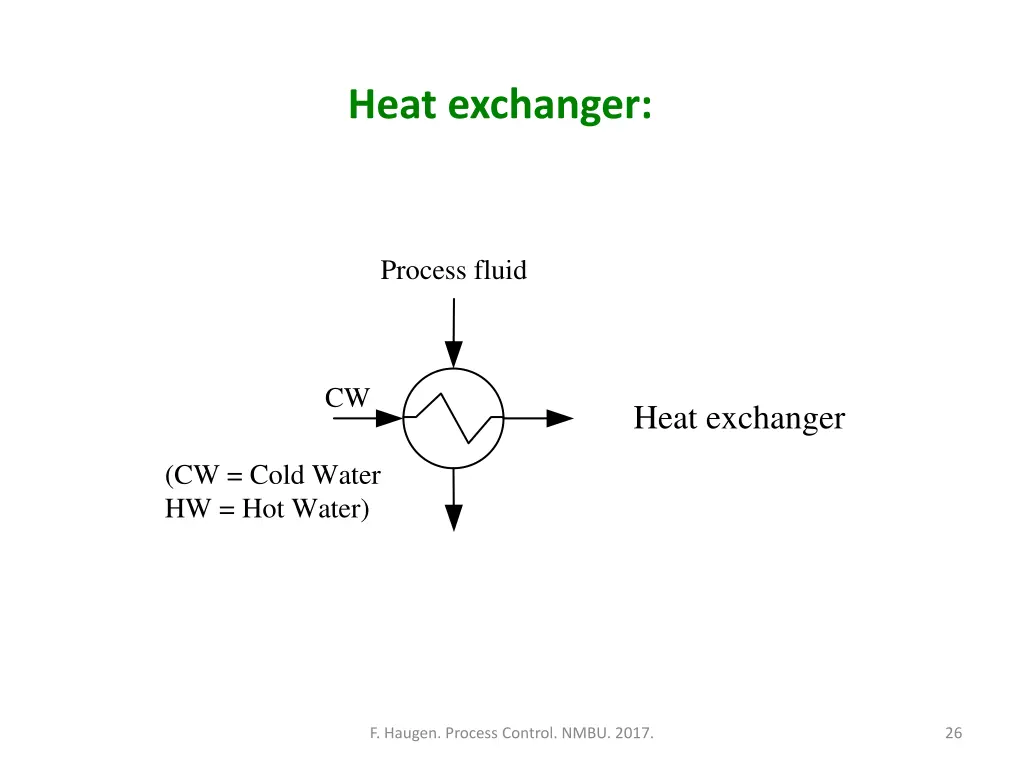 Heat exchanger:

Process fluid

CW

Heat exchanger

(CW = Cold Water
HW = Hot Water)

F. Haugen. Process Control. NMBU. 2017.

26